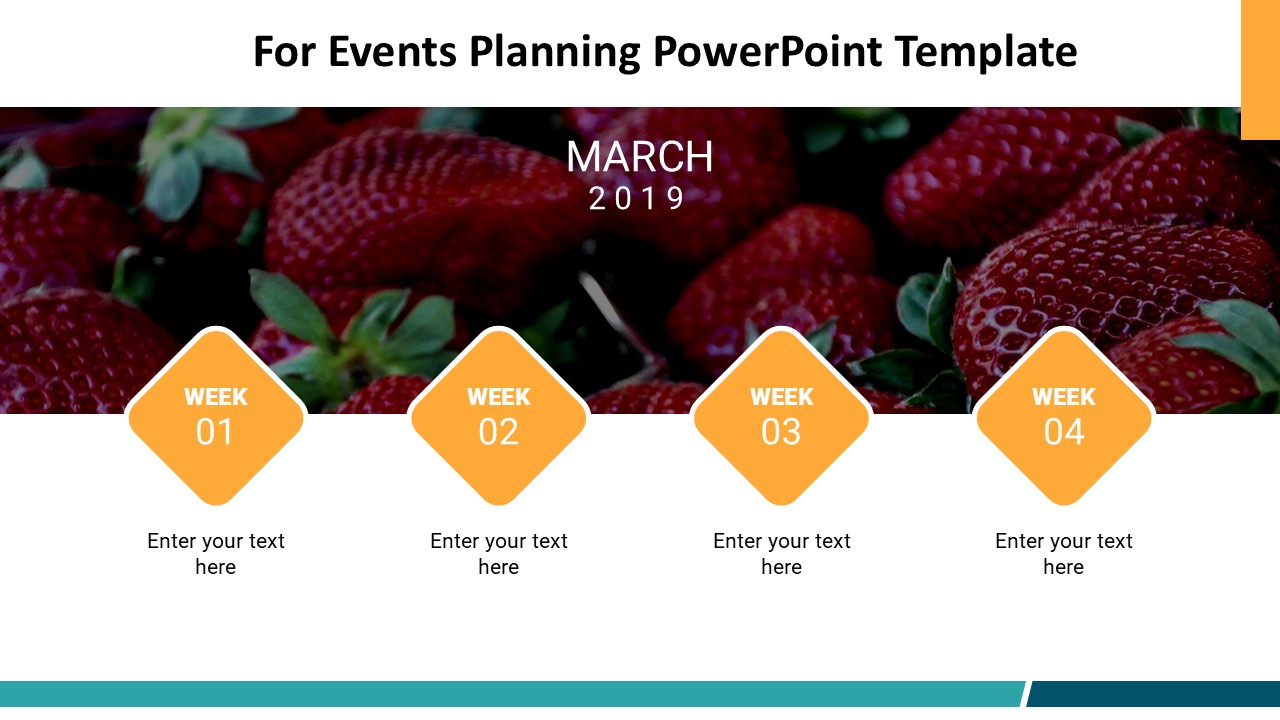 For Events Planning PowerPoint Template

MARCH
2019

WEEK
01

WEEK
02

WEEK
03

WEEK
04

Enter your text here

Enter your text here

Enter your text here

Enter your text here